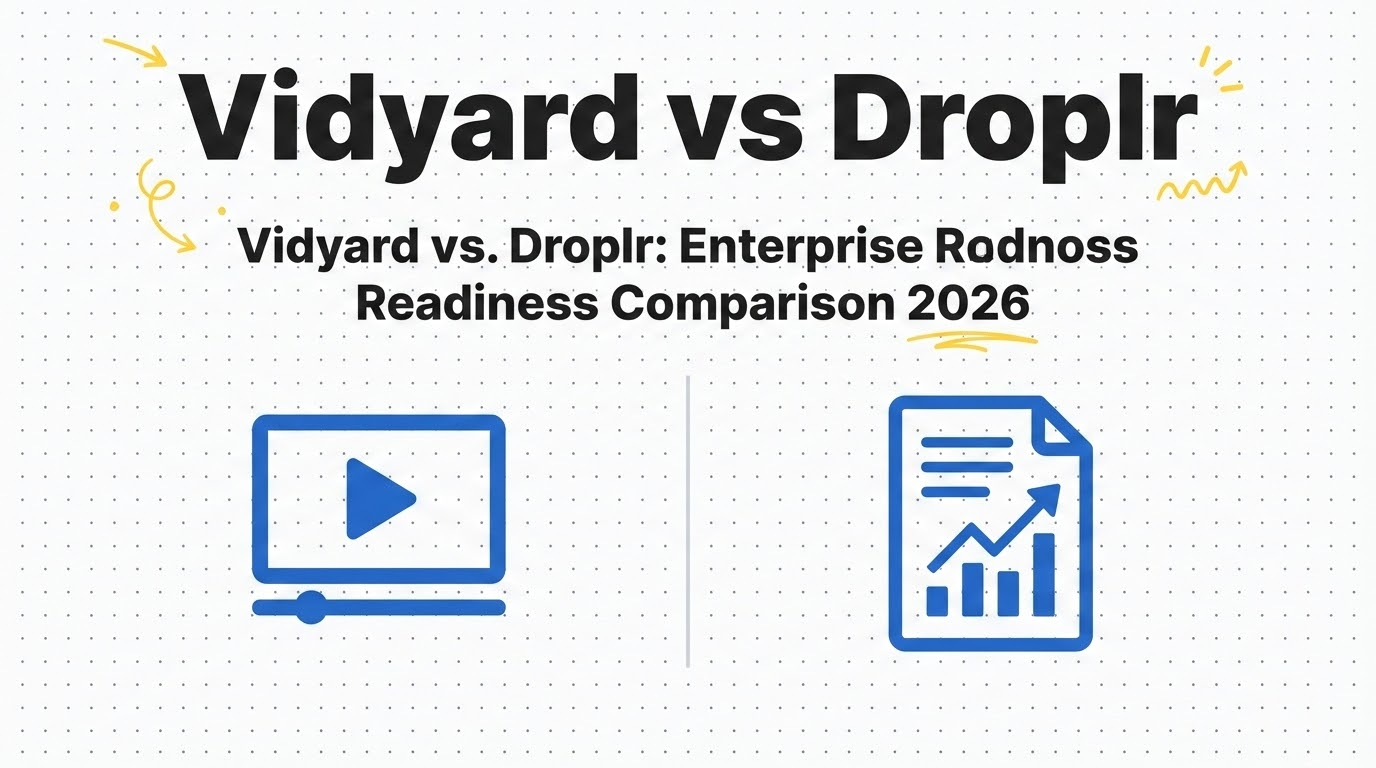 Vidyard vs Droplr

Vidyard vs. Droplr: Enterprise Rodnoss Readiness Comparison 2026